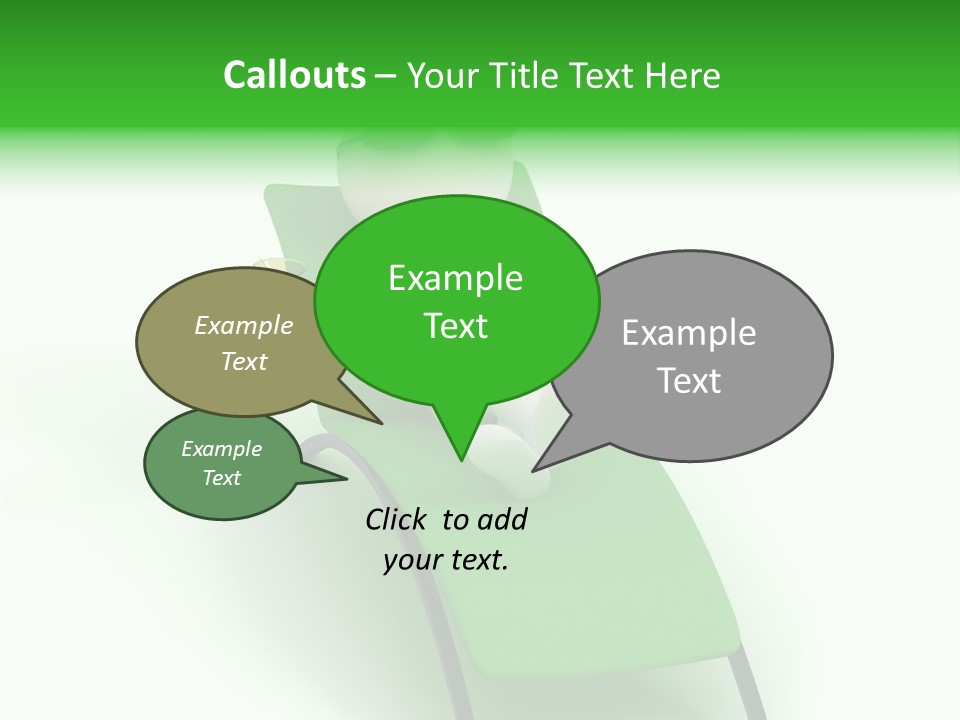 Callouts – Your Title Text Here

Example Text

Example Text

Example Text

Example Text

Click to add your text.